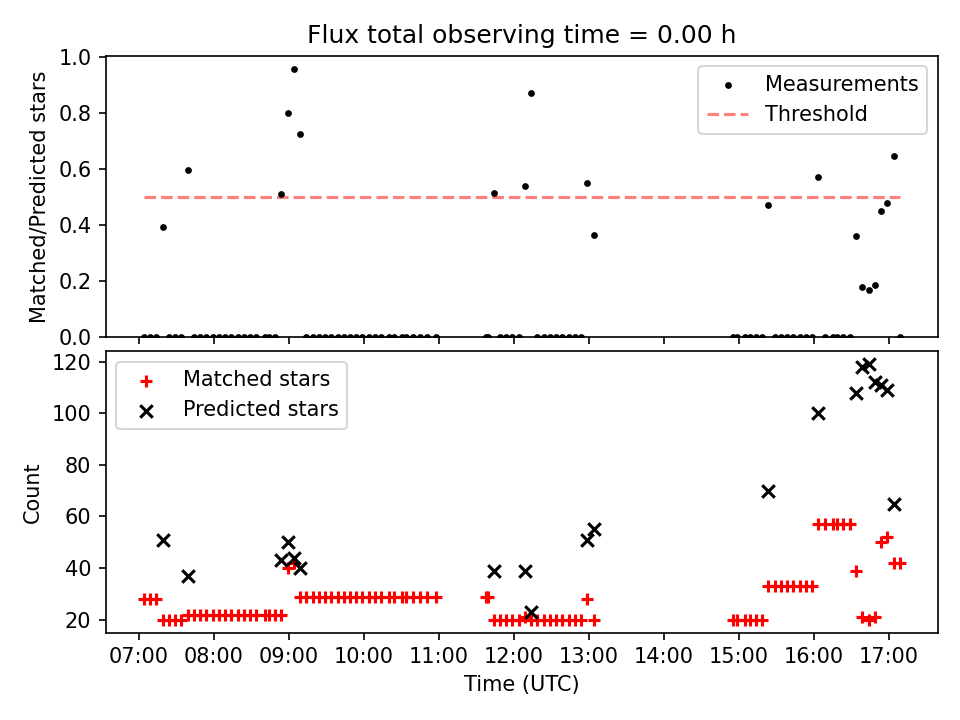 Flux total observing time = 0.00 h

Matched/Predicted stars

1.0
0.8
0.6
0.4
0.2
0.0

Measurements
Threshold

Count

120
100
80
60
40
20

Matched stars
Predicted stars

07:00 08:00 09:00 10:00 11:00 12:00 13:00 14:00 15:00 16:00 17:00

Time (UTC)